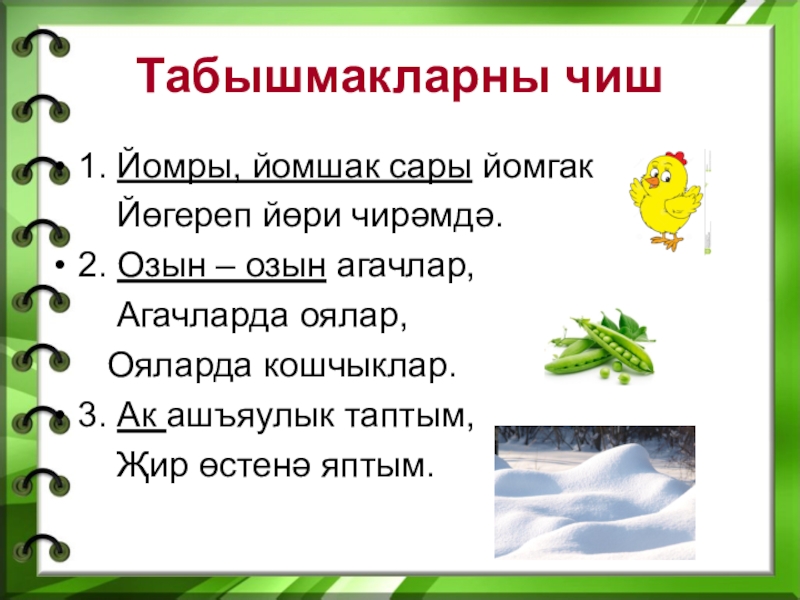 Табышмакларны чиш

• 1. Йомры, йомшак сары йомгак
Йөгереп йөри чирәмдә.

• 2. Озын – озын агачлар,
Агачларда оялар,
Ояларда кошчыклар.

• 3. Ак ашъяулык таптым,
Җир өстенә яптым.